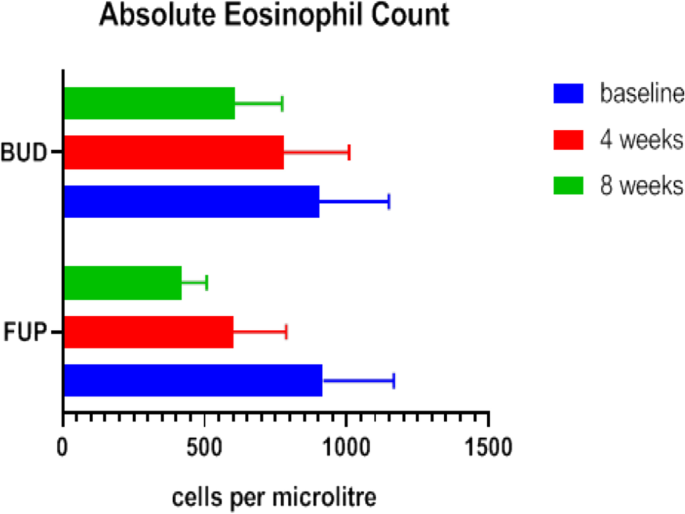 Absolute Eosinophil Count

baseline
4 weeks
8 weeks

BUD
FUP

0
500
1000
1500

cells per microlitre